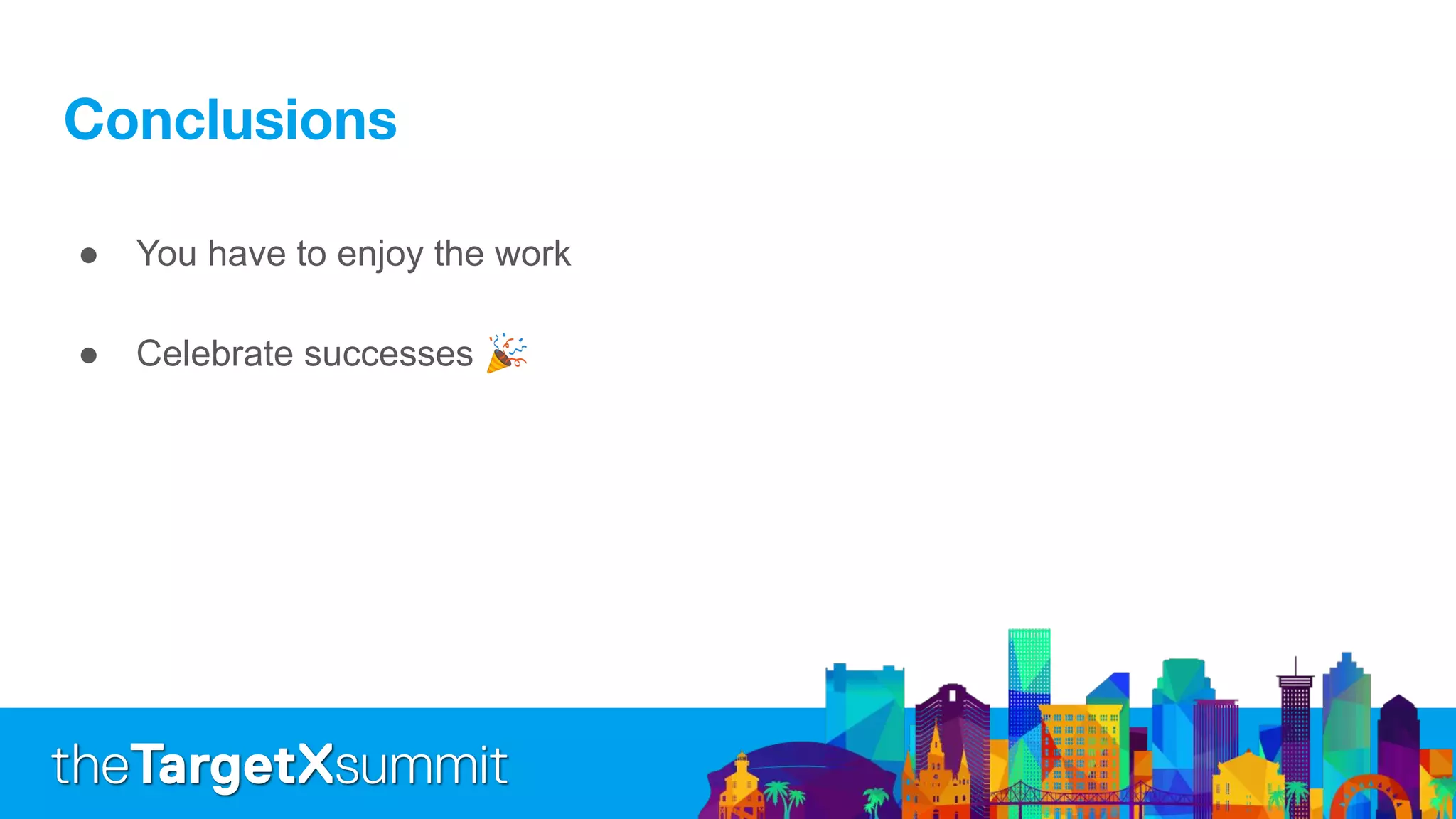 Conclusions

● You have to enjoy the work

● Celebrate successes 🎉

theTargetXsummit